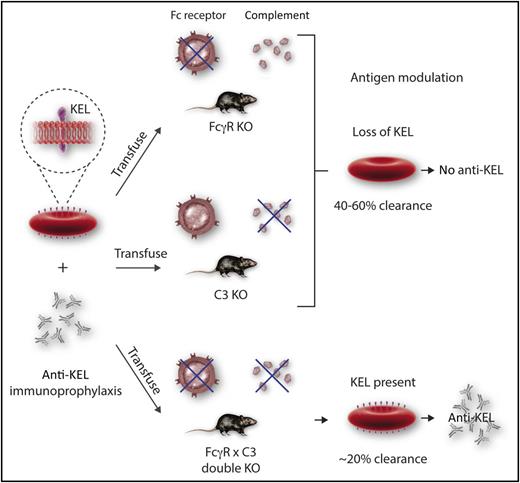 Fc receptor Complement

KEL

Transfuse

FcγR KO

Antigen modulation

Loss of KEL

No anti-KEL

40-60% clearance

Transfuse

C3 KO

+

Anti-KEL immunoprophylaxis

Transfuse

FcγR x C3 double KO

KEL present

Anti-KEL

~20% clearance